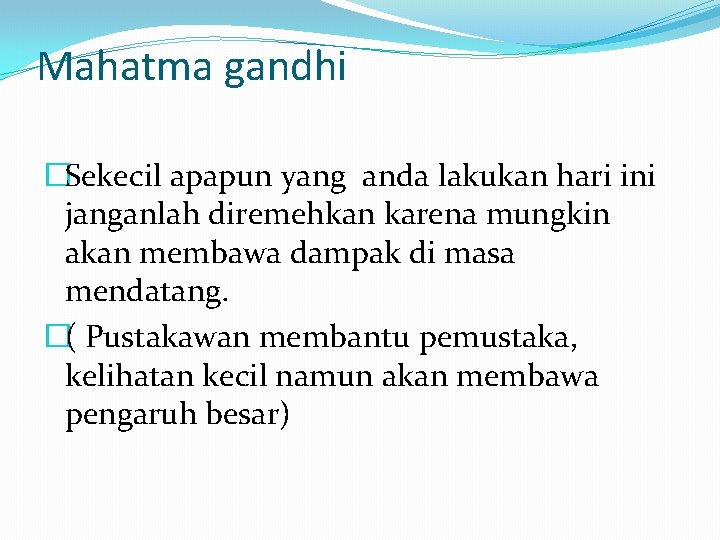 Mahatma gandhi

Sekecil apapun yang anda lakukan hari ini janganlah diremehkan karena mungkin akan membawa dampak di masa mendatang.

( Pustakawan membantu pemustaka, kelihatan kecil namun akan membawa pengaruh besar)